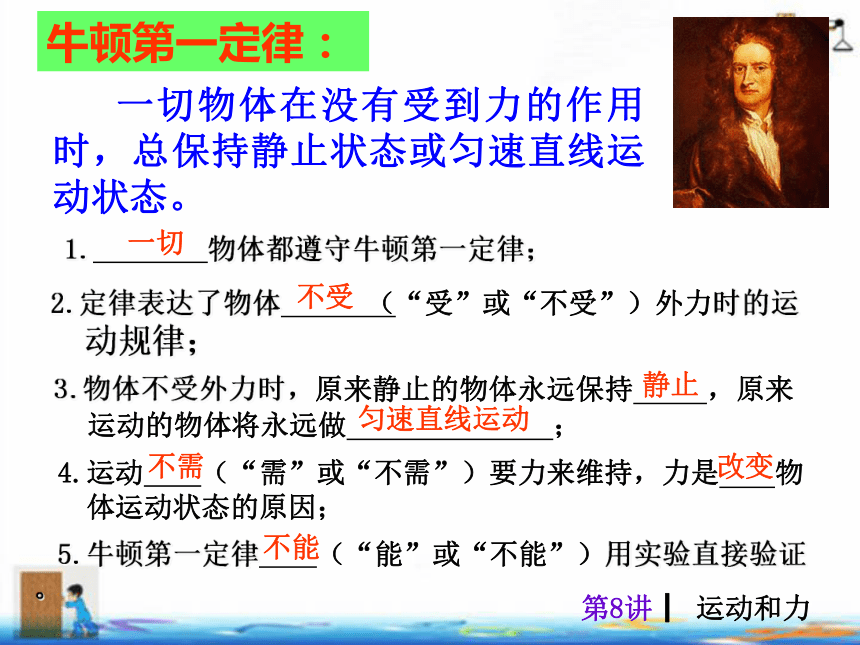 牛顿第一定律：

一切物体在没有受到力的作用时，总保持静止状态或匀速直线运动状态。

1. 一切 物体都遵守牛顿第一定律；

2. 定律表达了物体 不受 （“受”或“不受”）外力时的运动规律；

3. 物体不受外力时，原来静止的物体永远保持 静止 ，原来运动的物体将永远做 匀速直线运动 ；

4. 运动 不需 （“需”或“不需”）要力来维持，力是 改变 物体运动状态的原因；

5. 牛顿第一定律 不能 （“能”或“不能”）用实验直接验证

第8讲 | 运动和力